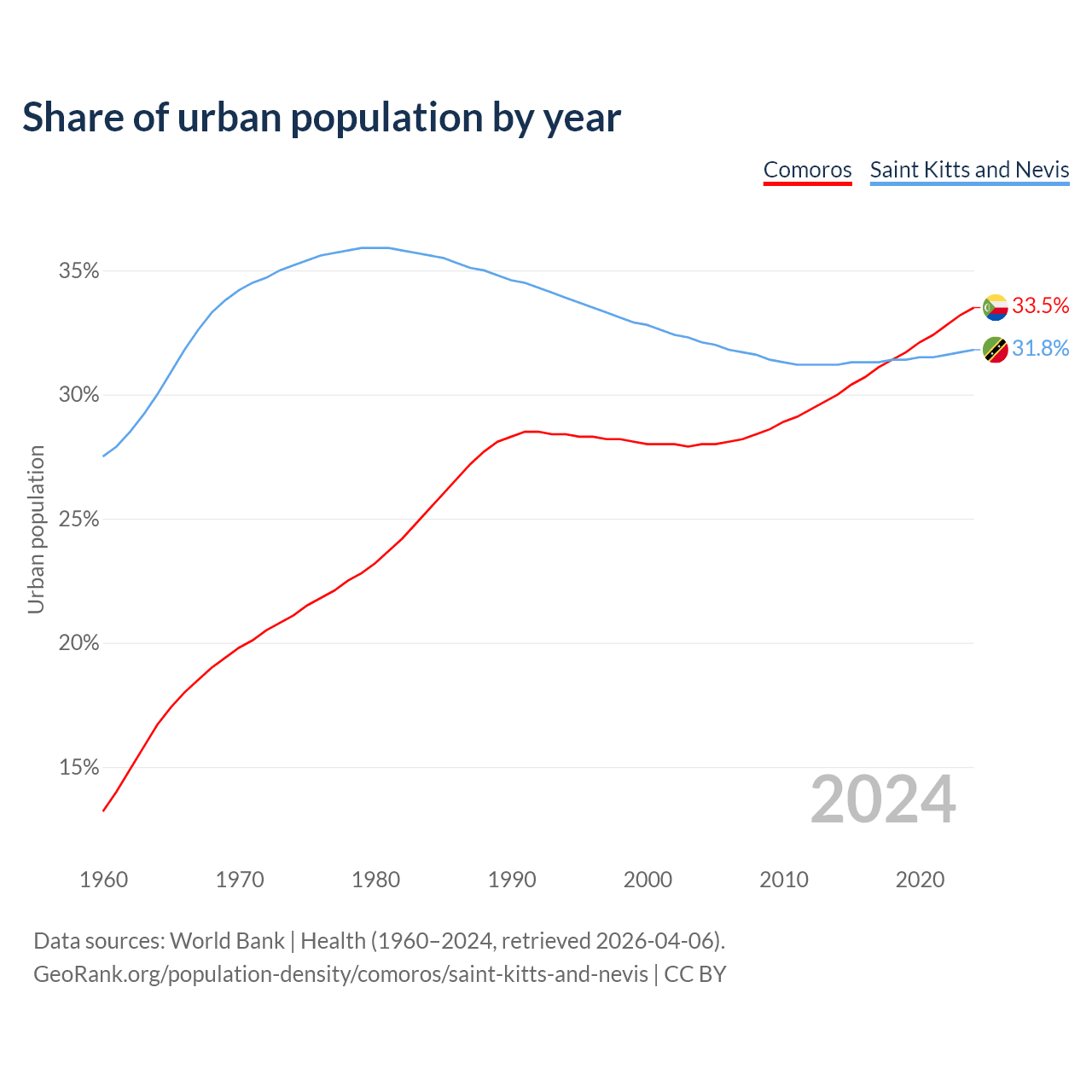 Share of urban population by year

Comoros
Saint Kitts and Nevis

Urban population

35%
30%
25%
20%
15%

33.5%
31.8%

2024

1960
1970
1980
1990
2000
2010
2020

Data sources: World Bank | Health (1960–2024, retrieved 2026-04-06).
GeoRank.org/population-density/comoros/saint-kitts-and-nevis | CC BY